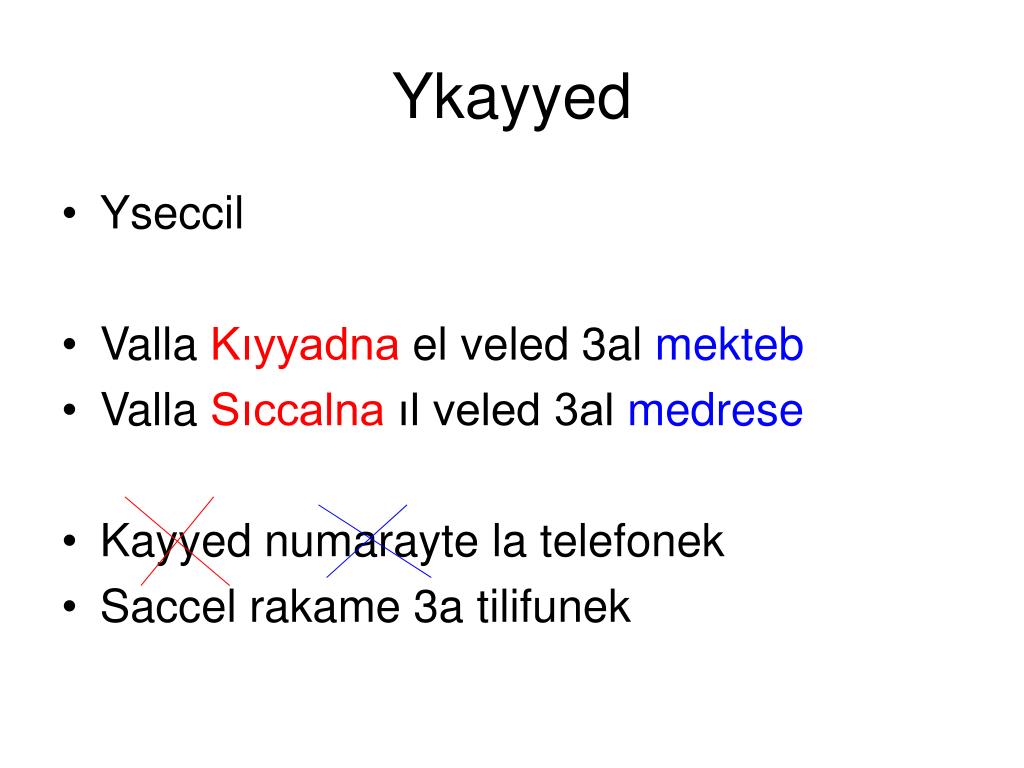 Ykayyed

• Yseccil

• Valla Kıyyadna el veled 3al mekteb
• Valla Sıccalna ıl veled 3al medrese

• Kayyed numarayte la telefonek
• Saccel rakame 3a tilifunek